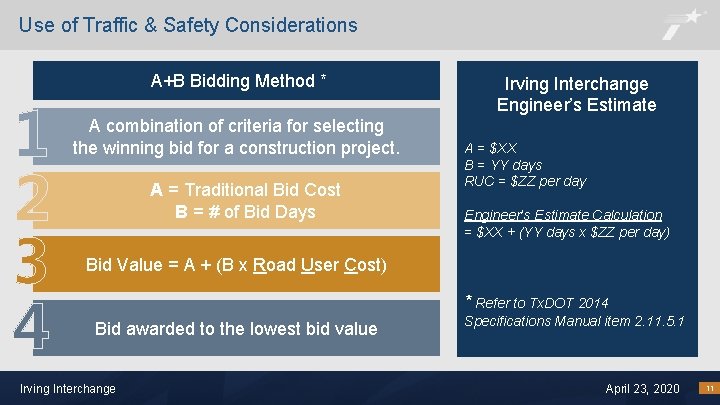 Use of Traffic & Safety Considerations

A+B Bidding Method *

1
A combination of criteria for selecting the winning bid for a construction project.

2
A = Traditional Bid Cost
B = # of Bid Days

3
Bid Value = A + (B x Road User Cost)

4
Bid awarded to the lowest bid value

Irving Interchange Engineer's Estimate

A = \$XX
B = YY days
RUC = \$ZZ per day

Engineer's Estimate Calculation
= \$XX + (YY days x \$ZZ per day)

* Refer to TxDOT 2014 Specifications Manual item 2.11.5.1

Irving Interchange

April 23, 2020

11